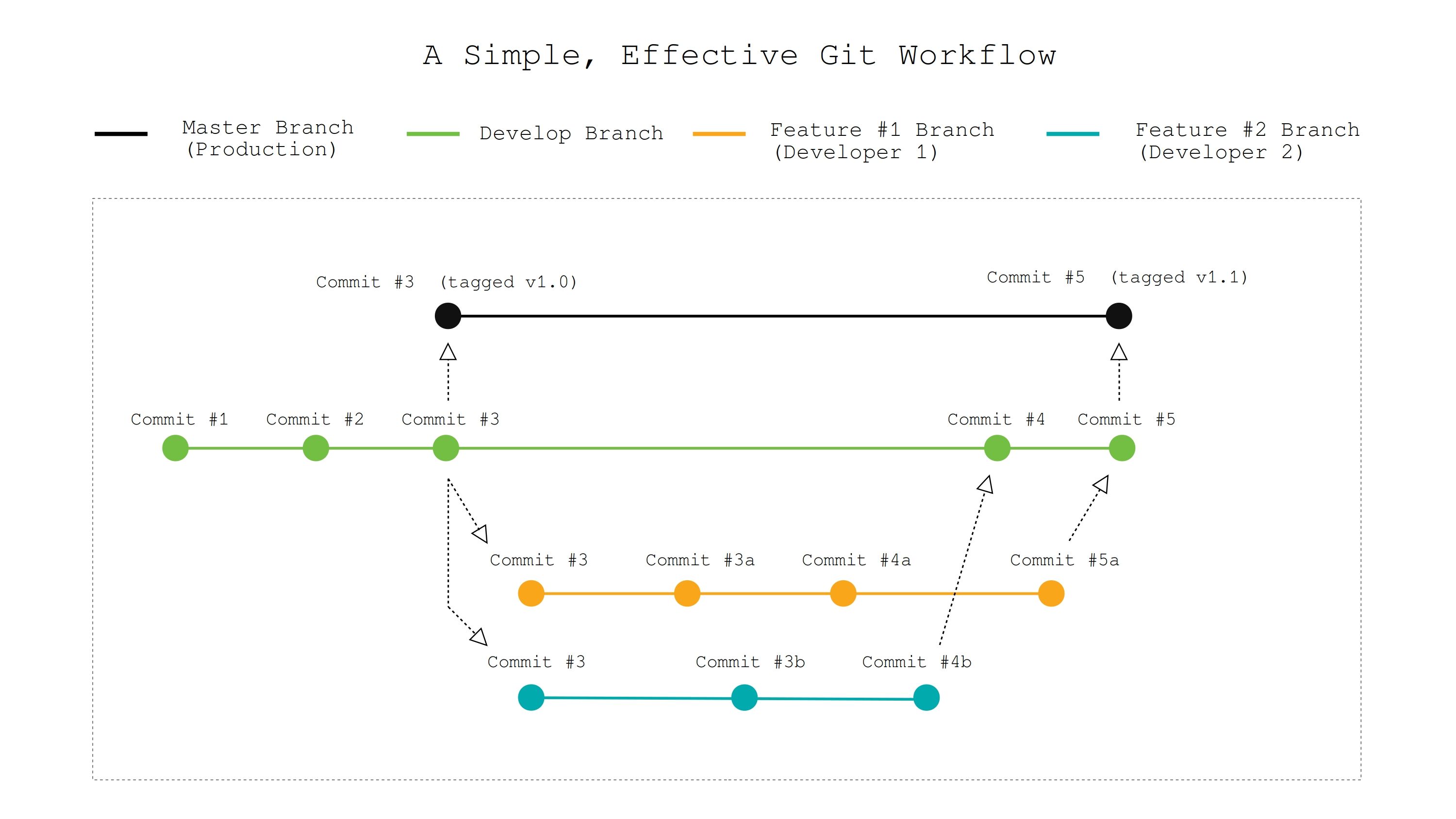 A Simple, Effective Git Workflow

Master Branch (Production)

Develop Branch

Feature #1 Branch (Developer 1)

Feature #2 Branch (Developer 2)

Commit #3 (tagged v1.0)

Commit #5 (tagged v1.1)

Commit #1

Commit #2

Commit #3

Commit #4

Commit #5

Commit #3

Commit #3a

Commit #4a

Commit #5a

Commit #3

Commit #3b

Commit #4b